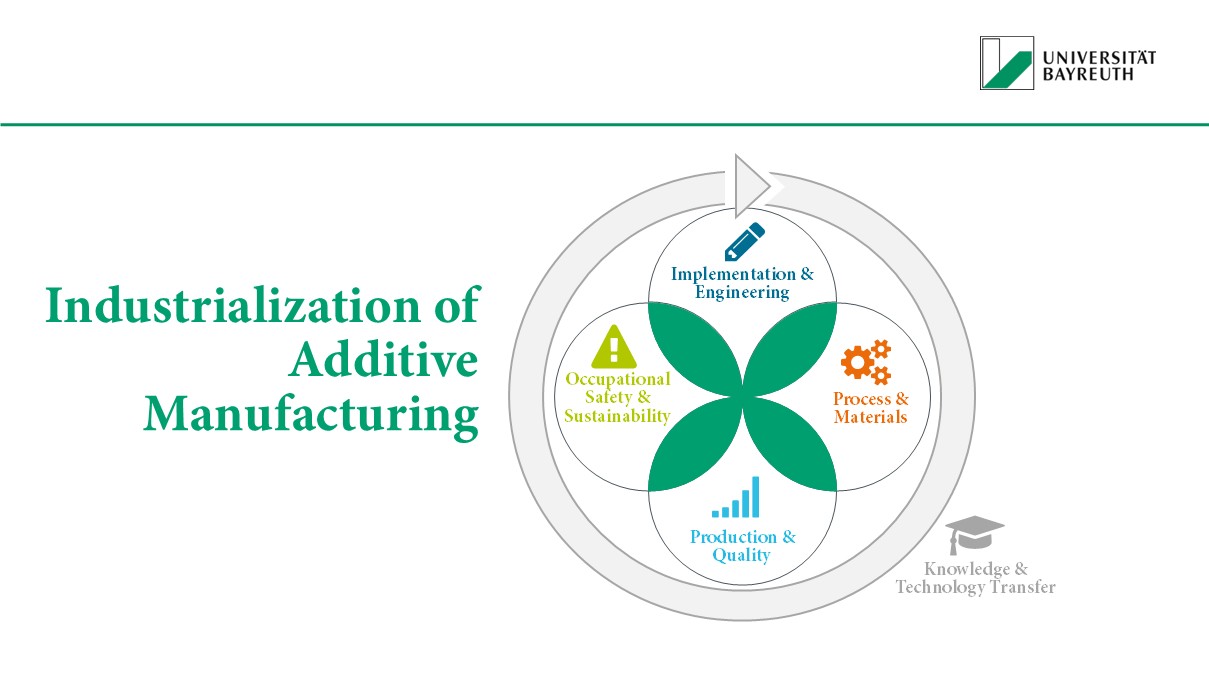 UNIVERSITÄT BAYREUTH

Industrialization of Additive Manufacturing

Implementation & Engineering

Occupational Safety & Sustainability

Process & Materials

Production & Quality

Knowledge & Technology Transfer